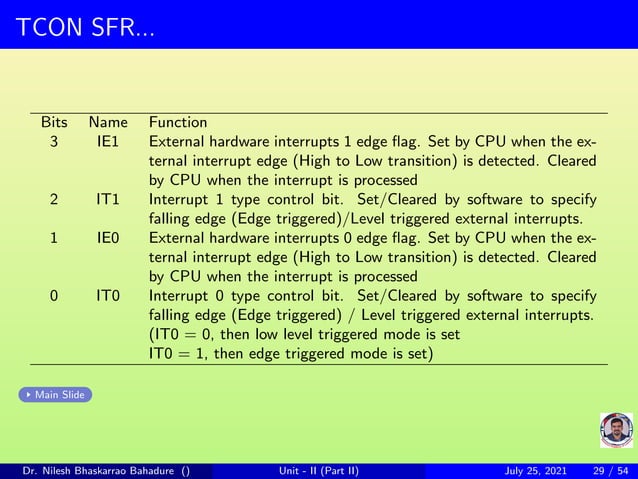 TCON SFR...

| Bits | Name | Function |
|---|---|---|
| 3 | IE1 | External hardware interrupts 1 edge flag. Set by CPU when the external interrupt edge (High to Low transition) is detected. Cleared by CPU when the interrupt is processed |
| 2 | IT1 | Interrupt 1 type control bit. Set/Cleared by software to specify falling edge (Edge triggered)/Level triggered external interrupts. |
| 1 | IE0 | External hardware interrupts 0 edge flag. Set by CPU when the external interrupt edge (High to Low transition) is detected. Cleared by CPU when the interrupt is processed |
| 0 | IT0 | Interrupt 0 type control bit. Set/Cleared by software to specify falling edge (Edge triggered) / Level triggered external interrupts. (IT0 = 0, then low level triggered mode is set IT0 = 1, then edge triggered mode is set) |

Main Slide

Dr. Nilesh Bhaskarrao Bahadure () Unit - II (Part II) July 25, 2021 29 / 54